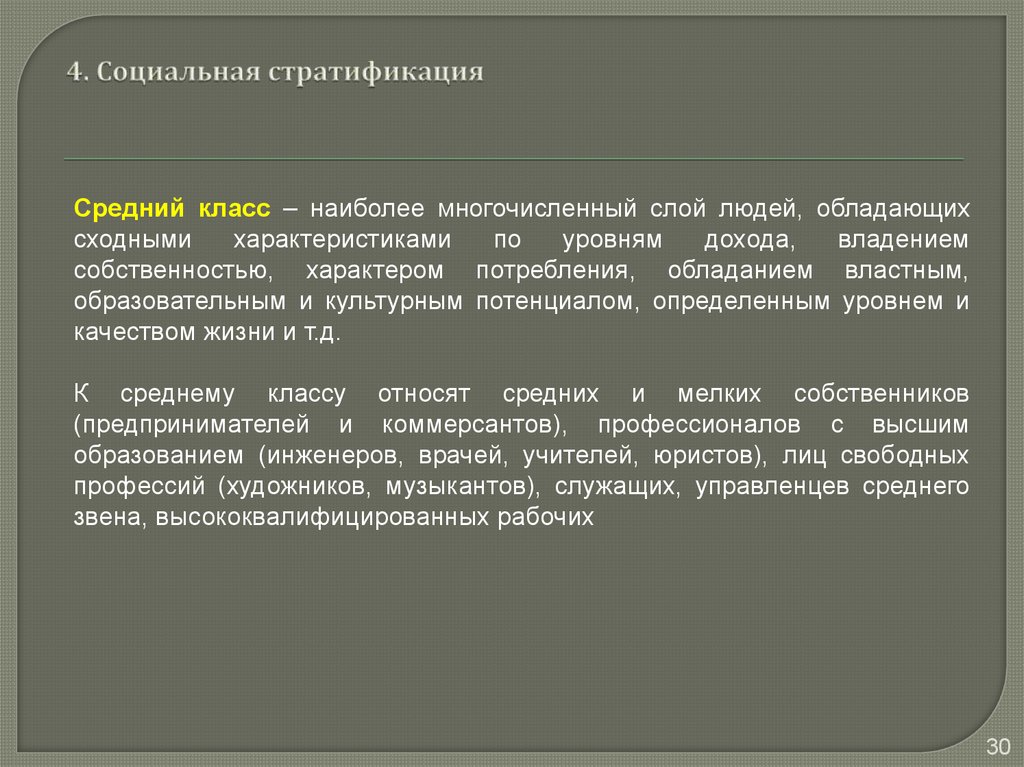 4. Социальная стратификация

Средний класс – наиболее многочисленный слой людей, обладающих сходными характеристиками по уровням дохода, владением собственностью, характером потребления, обладанием властным, образовательным и культурным потенциалом, определенным уровнем и качеством жизни и т.д.

К среднему классу относят средних и мелких собственников (предпринимателей и коммерсантов), профессионалов с высшим образованием (инженеров, врачей, учителей, юристов), лиц свободных профессий (художников, музыкантов), служащих, управленцев среднего звена, высококвалифицированных рабочих

30